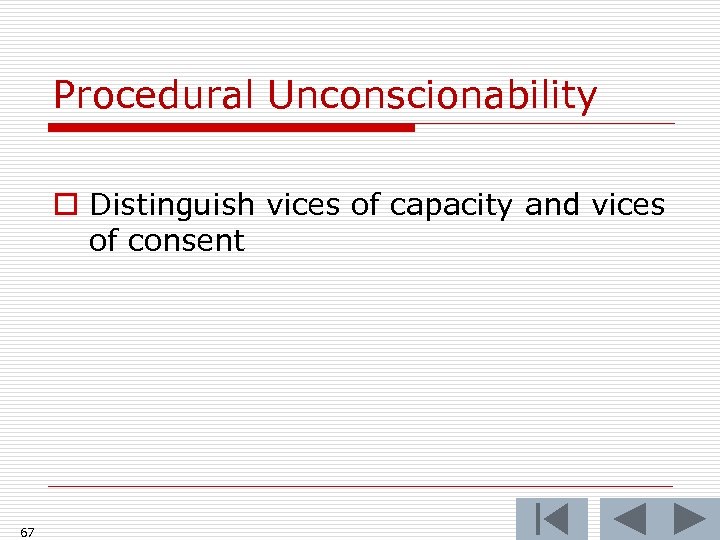 Procedural Unconscionability

Distinguish vices of capacity and vices of consent

67